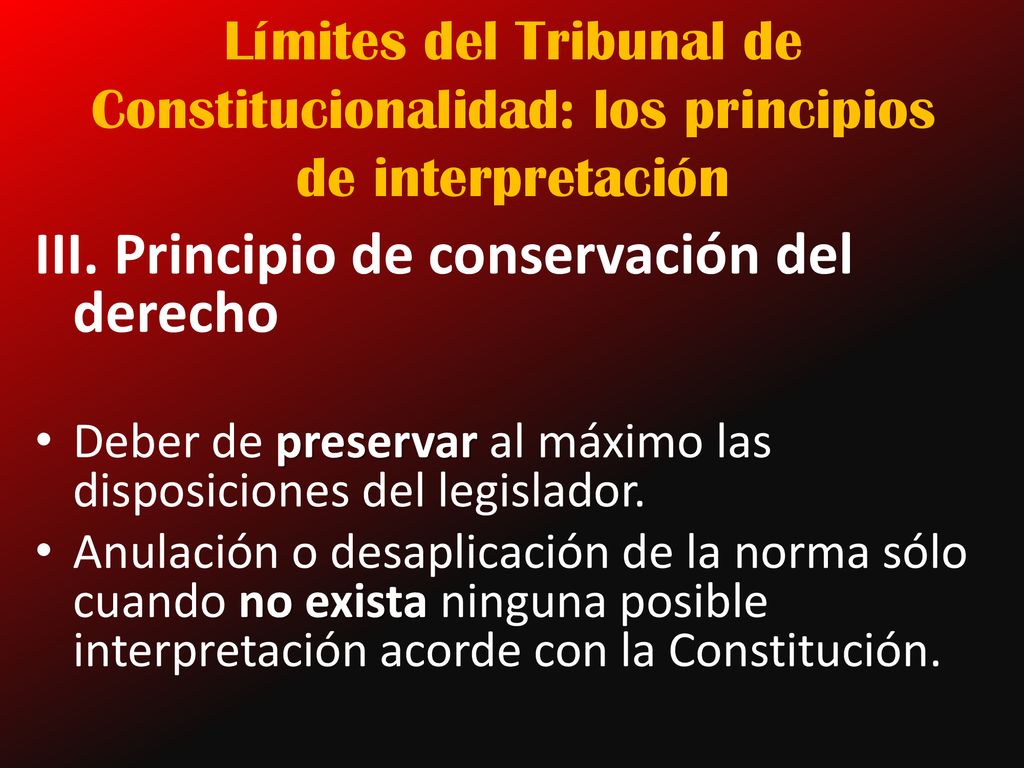 Límites del Tribunal de Constitucionalidad: los principios de interpretación

III. Principio de conservación del derecho

• Deber de preservar al máximo las disposiciones del legislador.
• Anulación o desaplicación de la norma sólo cuando no exista ninguna posible interpretación acorde con la Constitución.